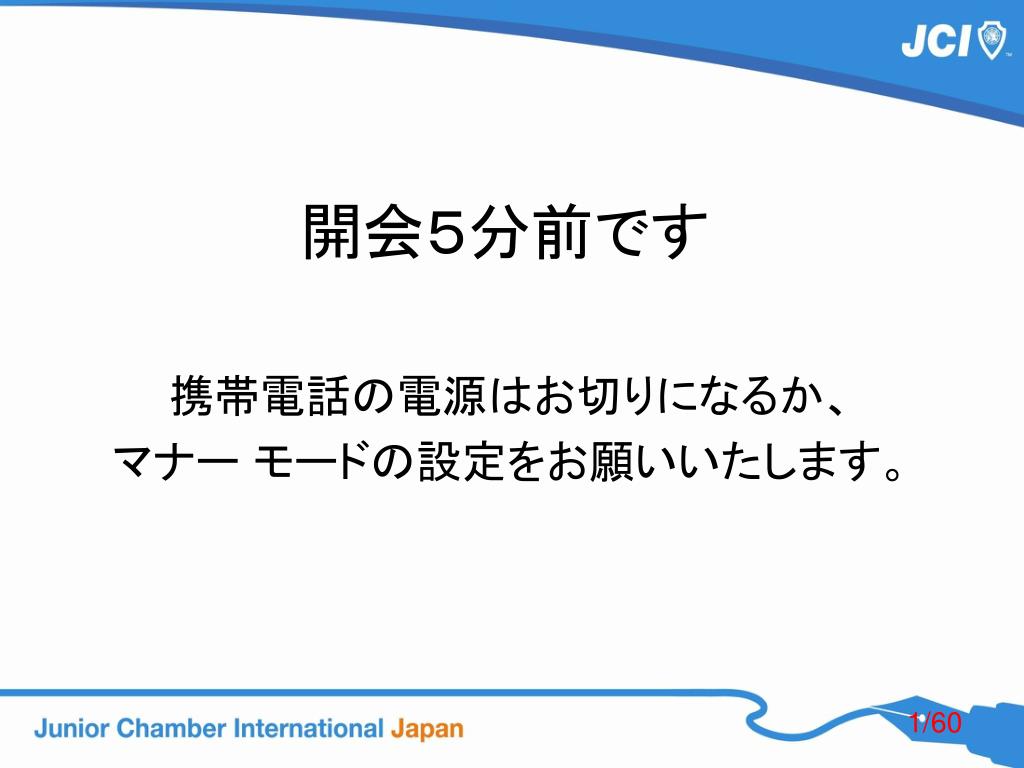 JCI

開会5分前です

携帯電話の電源はお切りになるか、
マナー モードの設定をお願いいたします。

Junior Chamber International Japan

1/60